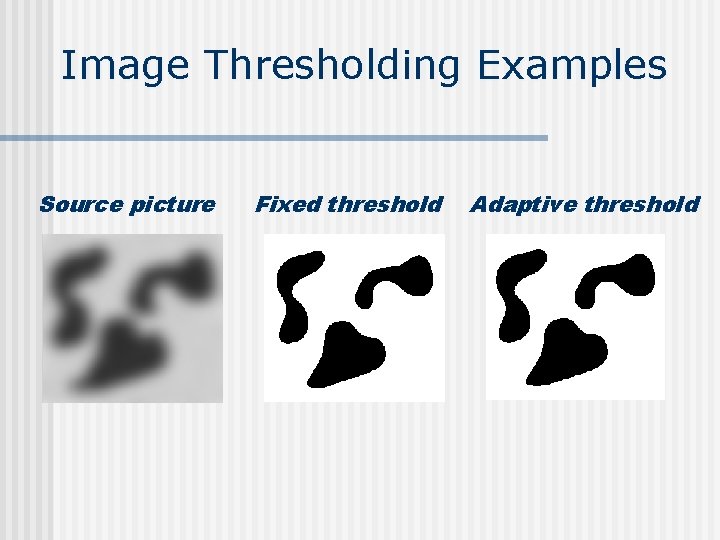 Image Thresholding Examples

Source picture

Fixed threshold

Adaptive threshold